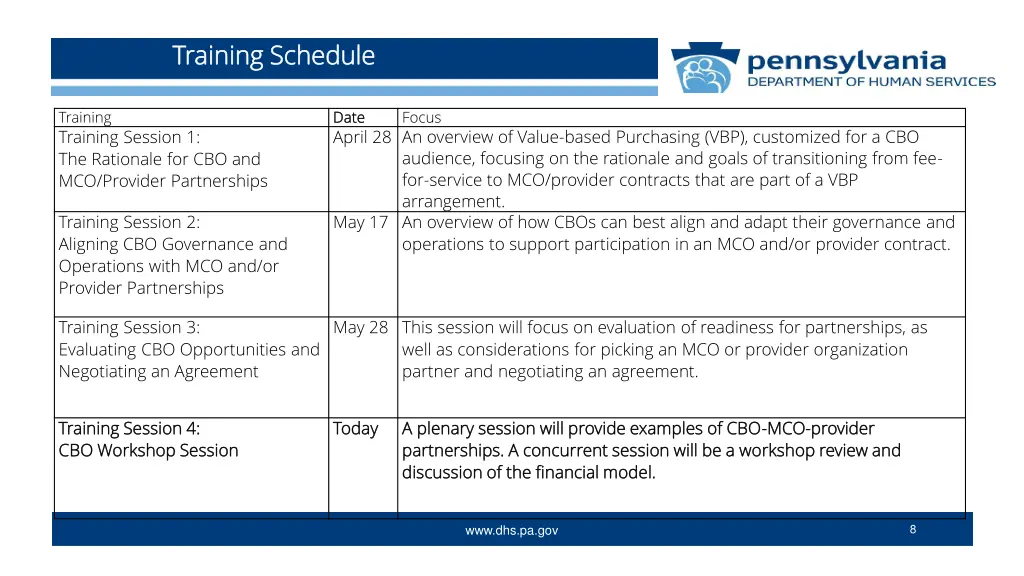 Training Schedule

pennsylvania
DEPARTMENT OF HUMAN SERVICES

| Training | Date | Focus |
|---|---|---|
| Training Session 1: The Rationale for CBO and MCO/Provider Partnerships | April 28 | An overview of Value-based Purchasing (VBP), customized for a CBO audience, focusing on the rationale and goals of transitioning from fee-for-service to MCO/provider contracts that are part of a VBP arrangement. |
| Training Session 2: Aligning CBO Governance and Operations with MCO and/or Provider Partnerships | May 17 | An overview of how CBOs can best align and adapt their governance and operations to support participation in an MCO and/or provider contract. |
| Training Session 3: Evaluating CBO Opportunities and Negotiating an Agreement | May 28 | This session will focus on evaluation of readiness for partnerships, as well as considerations for picking an MCO or provider organization partner and negotiating an agreement. |
| Training Session 4: CBO Workshop Session | Today | A plenary session will provide examples of CBO-MCO-provider partnerships. A concurrent session will be a workshop review and discussion of the financial model. |

www.dhs.pa.gov

8